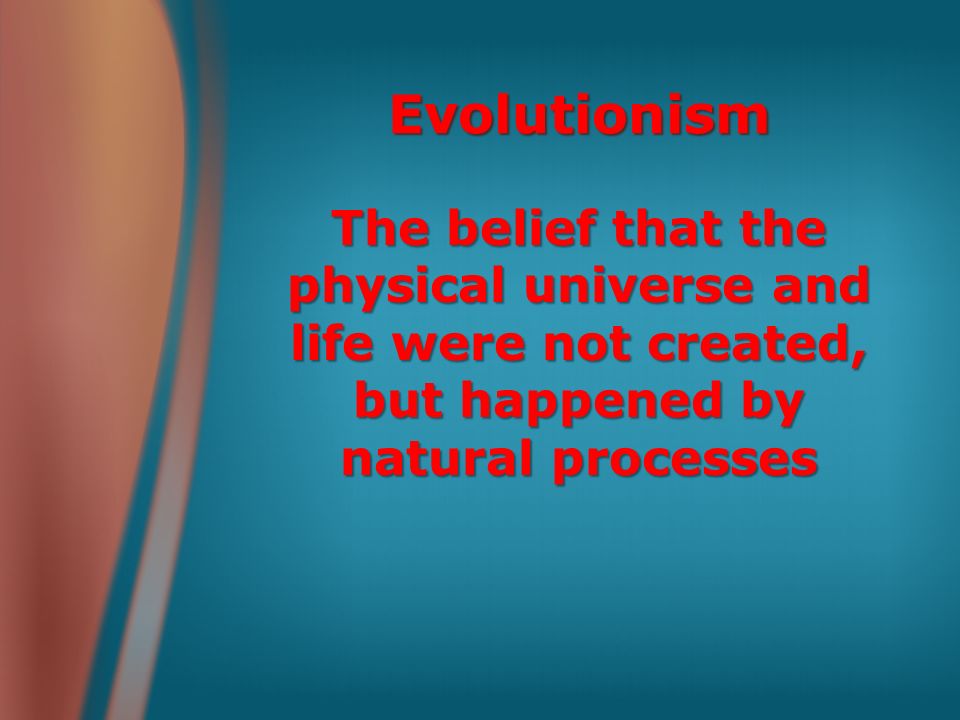 Evolutionism

The belief that the physical universe and life were not created, but happened by natural processes